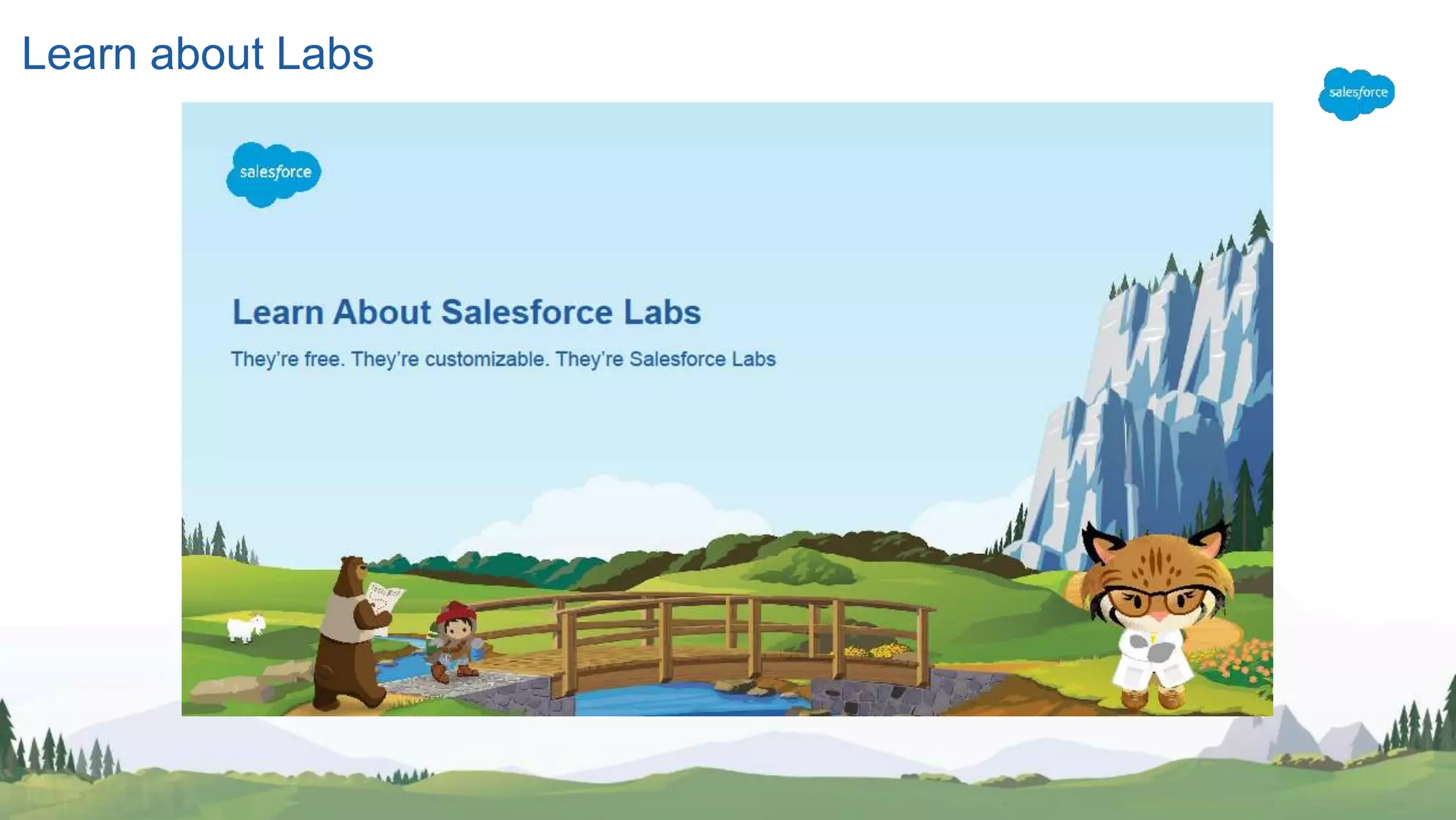 Learn about Labs

salesforce

salesforce

Learn About Salesforce Labs

They're free. They're customizable. They're Salesforce Labs